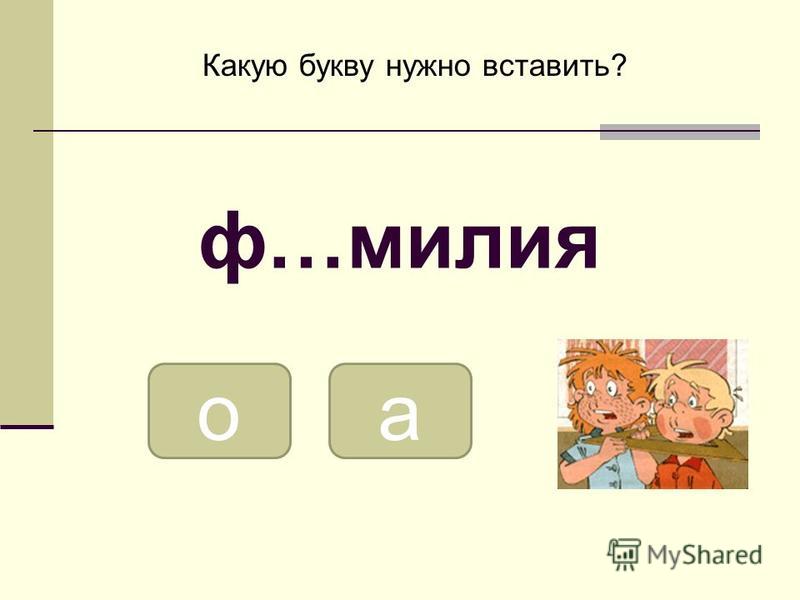 Какую букву нужно вставить?

ф…милия

о

а

MyShared